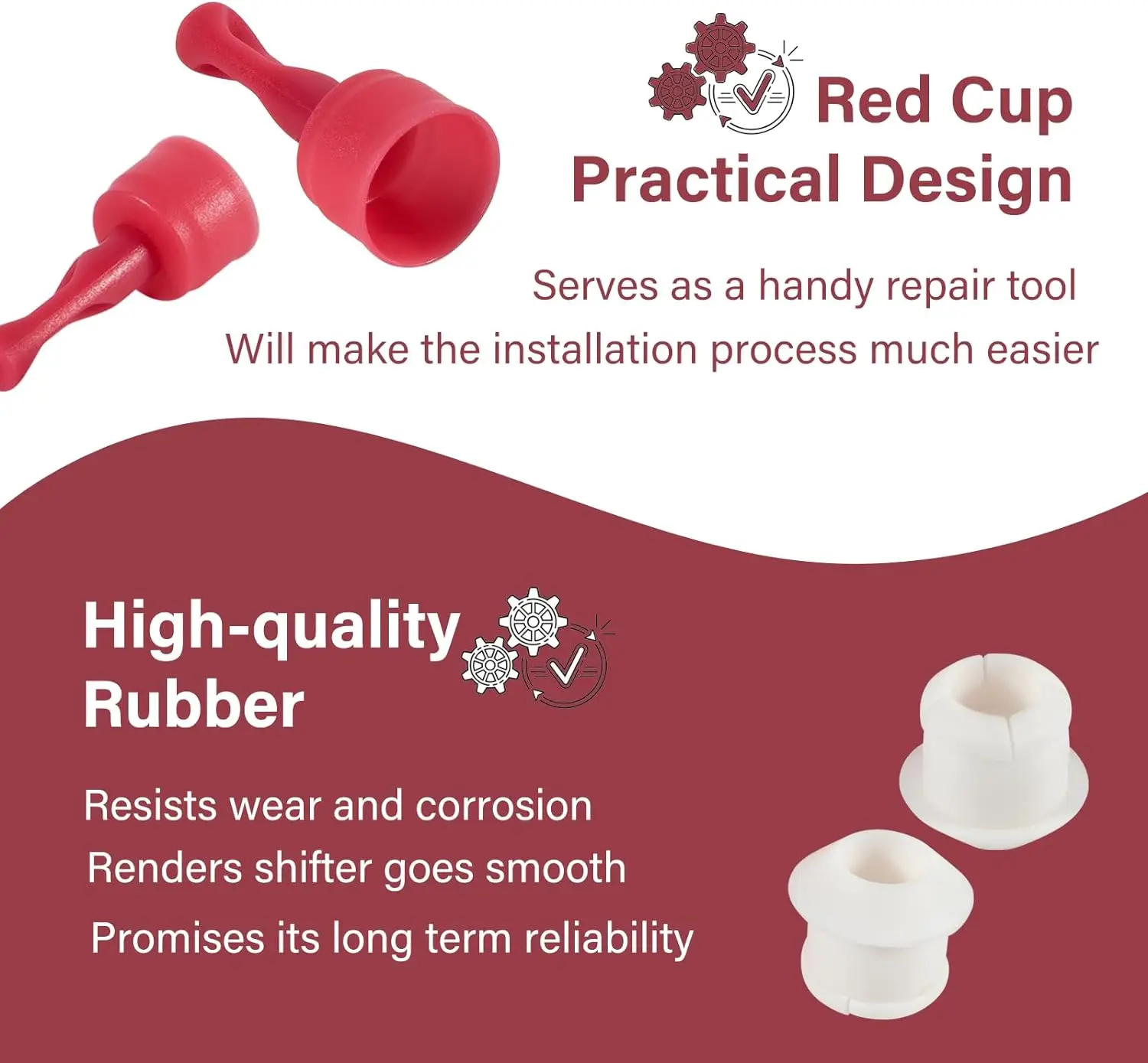 Red Cup
Practical Design

Serves as a handy repair tool
Will make the installation process much easier

High-quality
Rubber

Resists wear and corrosion
Renders shifter goes smooth
Promises its long term reliability